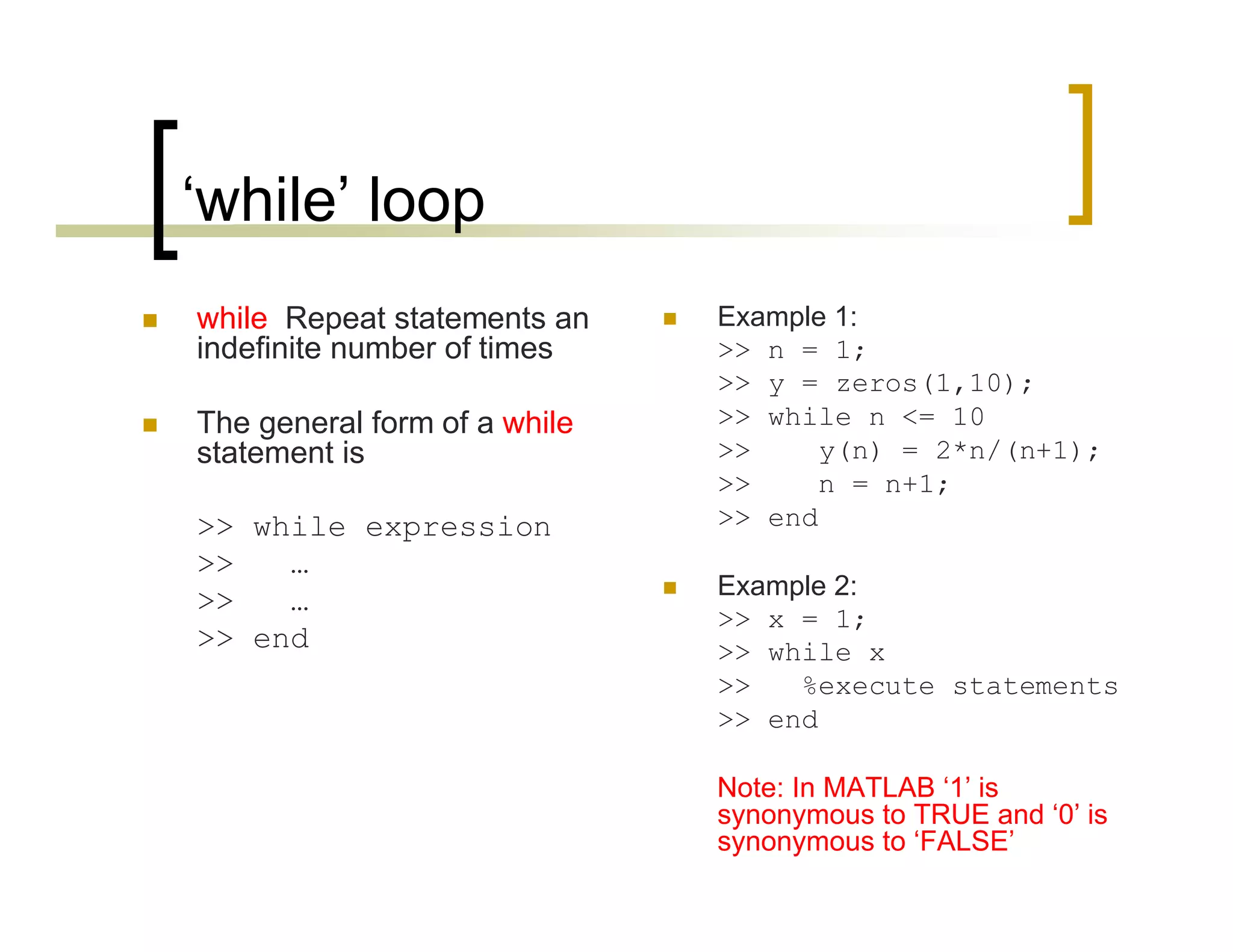 ‘while’ loop

while Repeat statements an indefinite number of times

The general form of a while statement is

>> while expression
>> …
>> …
>> end

Example 1:
>> n = 1;
>> y = zeros(1,10);
>> while n <= 10
>> y(n) = 2*n/(n+1);
>> n = n+1;
>> end

Example 2:
>> x = 1;
>> while x
>> %execute statements
>> end

Note: In MATLAB ‘1’ is synonymous to TRUE and ‘0’ is synonymous to ‘FALSE’